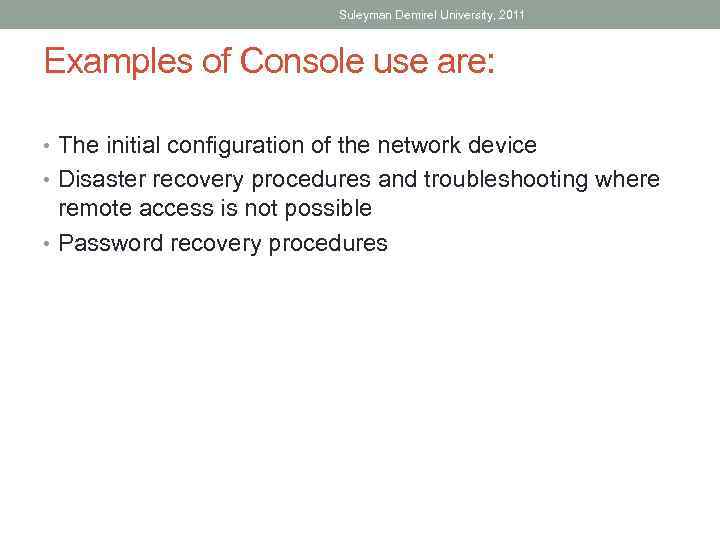 Suleyman Demirel University, 2011

Examples of Console use are:

• The initial configuration of the network device
• Disaster recovery procedures and troubleshooting where remote access is not possible
• Password recovery procedures